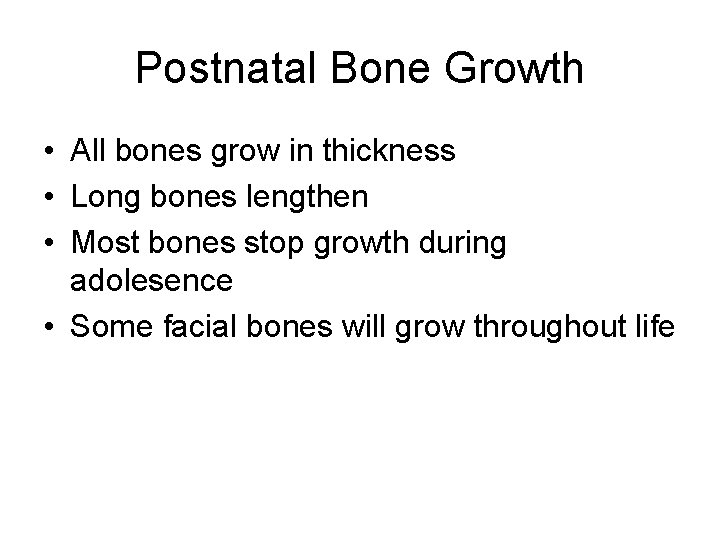 Postnatal Bone Growth

• All bones grow in thickness
• Long bones lengthen
• Most bones stop growth during adolesence
• Some facial bones will grow throughout life